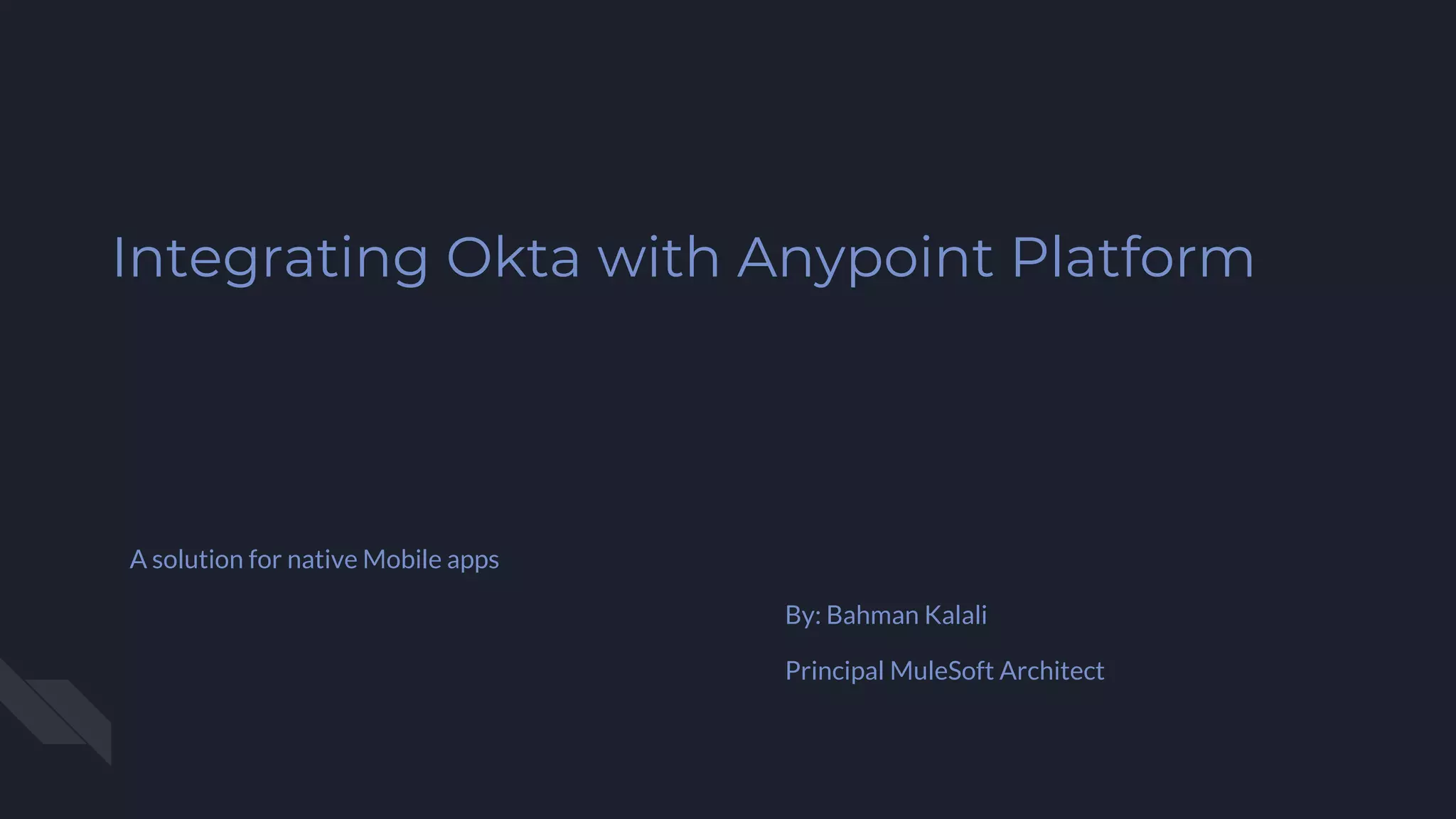 Integrating Okta with Anypoint Platform

A solution for native Mobile apps

By: Bahman Kalali

Principal MuleSoft Architect